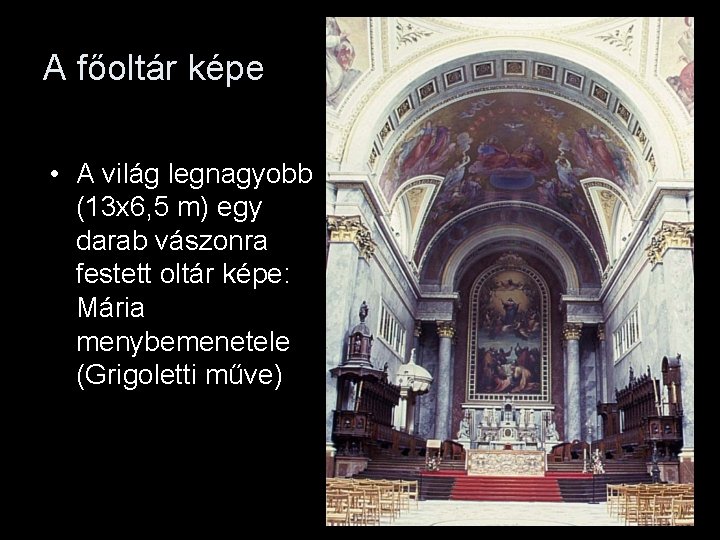 A főoltár képe

• A világ legnagyobb (13x6,5 m) egy darab vászonra festett oltár képe: Mária menybemenetele (Grigoletti műve)